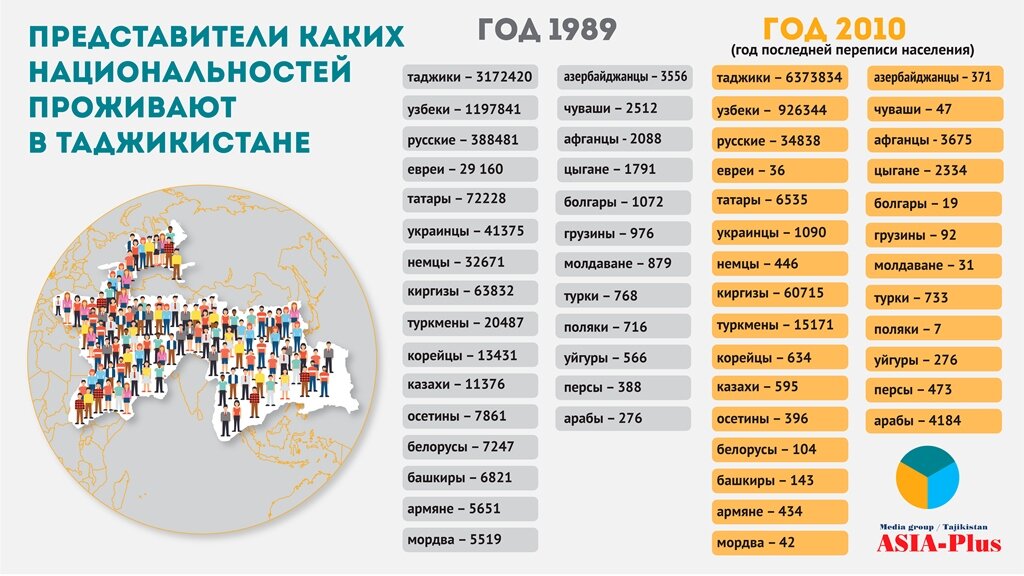 ПРЕДСТАВИТЕЛИ КАКИХ НАЦИОНАЛЬНОСТЕЙ ПРОЖИВАЮТ В ТАДЖИКИСТАНЕ

ГОД 1989

таджики – 3172420
узбеки – 1197841
русские – 388481
евреи – 29 160
татары – 72228
украинцы – 41375
немцы – 32671
киргизы – 63832
туркмены – 20487
корейцы – 13431
казахи – 11376
осетины – 7861
белорусы – 7247
башкиры – 6821
армяне – 5651
мордва – 5519

азербайджанцы – 3556
чуваши – 2512
афганцы - 2088
цыгане – 1791
болгары – 1072
грузины – 976
молдаване – 879
турки – 768
поляки – 716
уйгуры – 566
персы – 388
арабы – 276

ГОД 2010
(год последней переписи населения)

таджики – 6373834
узбеки – 926344
русские – 34838
евреи – 36
татары – 6535
украинцы – 1090
немцы – 446
киргизы – 60715
туркмены – 15171
корейцы – 634
казахи – 595
осетины – 396
белорусы – 104
башкиры – 143
армяне – 434
мордва – 42

азербайджанцы – 371
чуваши – 47
афганцы - 3675
цыгане – 2334
болгары – 19
грузины – 92
молдаване – 31
турки – 733
поляки – 7
уйгуры – 276
персы – 473
арабы – 4184

Media group / Tajikistan
ASIA-Plus